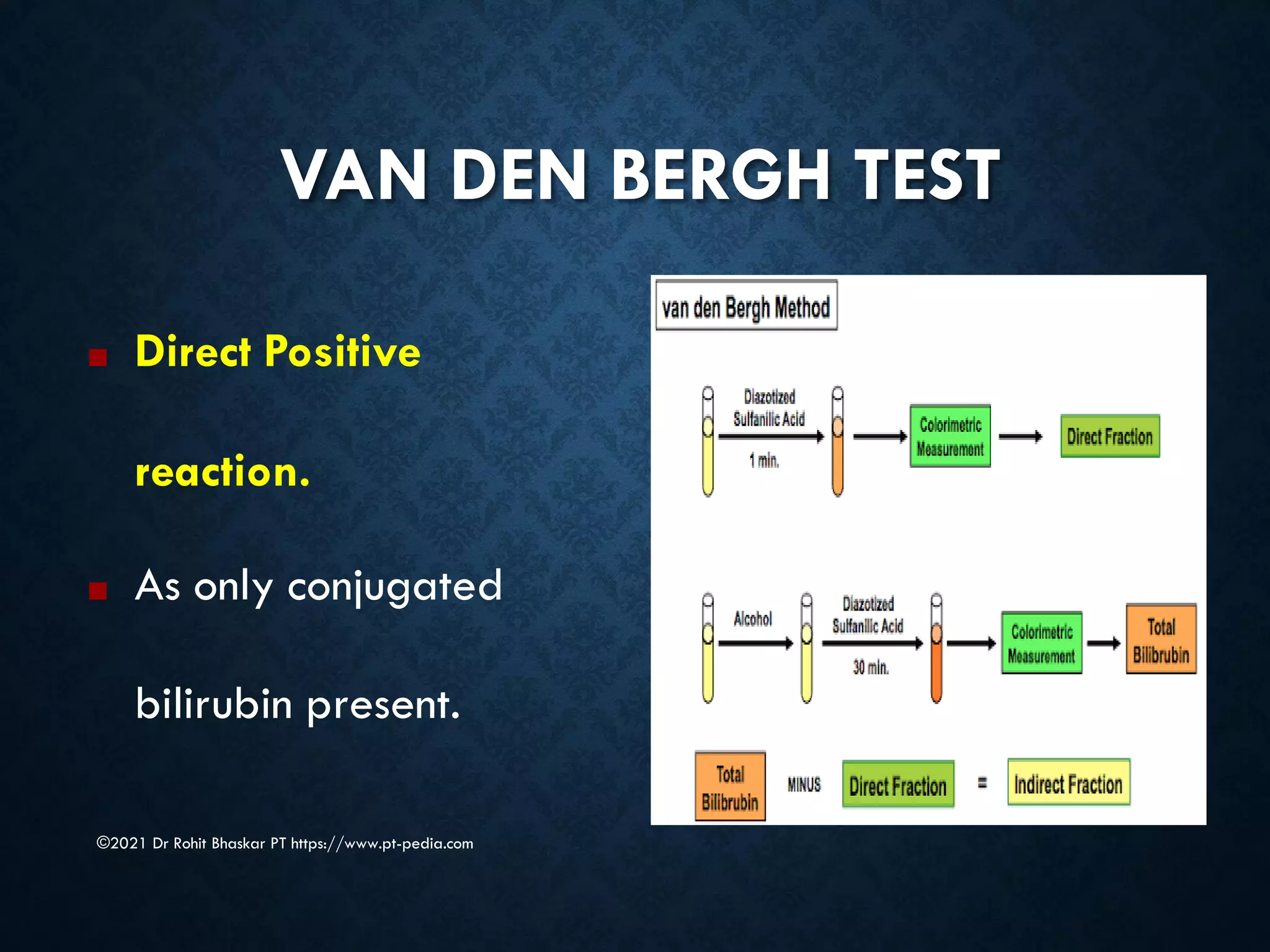 VAN DEN BERGH TEST

Direct Positive reaction.

As only conjugated bilirubin present.

van den Bergh Method

Diazotized Sulfanilic Acid

1 min.

Colorimetric Measurement

Direct Fraction

Alcohol

Diazotized Sulfanilic Acid

30 min.

Colorimetric Measurement

Total Bilibrubin

Total Bilibrubin

MINUS

Direct Fraction

=

Indirect Fraction

©2021 Dr Rohit Bhaskar PT https://www.pt-pedia.com